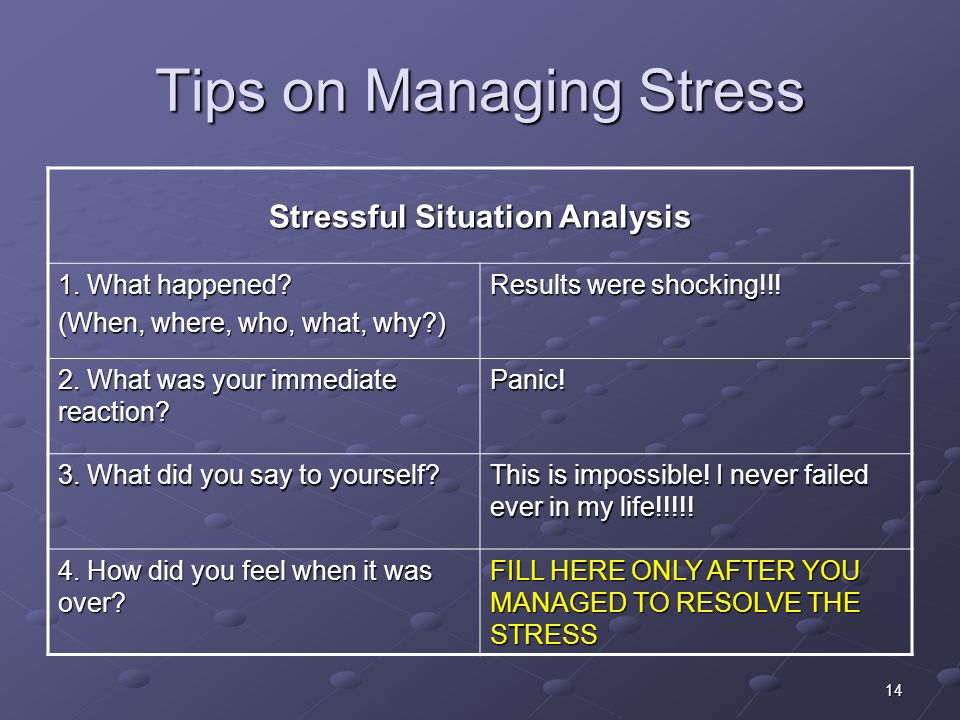 Tips on Managing Stress

| Stressful Situation Analysis | |
|---|---|
| 1. What happened? (When, where, who, what, why?) | Results were shocking!!! |
| 2. What was your immediate reaction? | Panic! |
| 3. What did you say to yourself? | This is impossible! I never failed ever in my life!!!!! |
| 4. How did you feel when it was over? | FILL HERE ONLY AFTER YOU MANAGED TO RESOLVE THE STRESS |

14